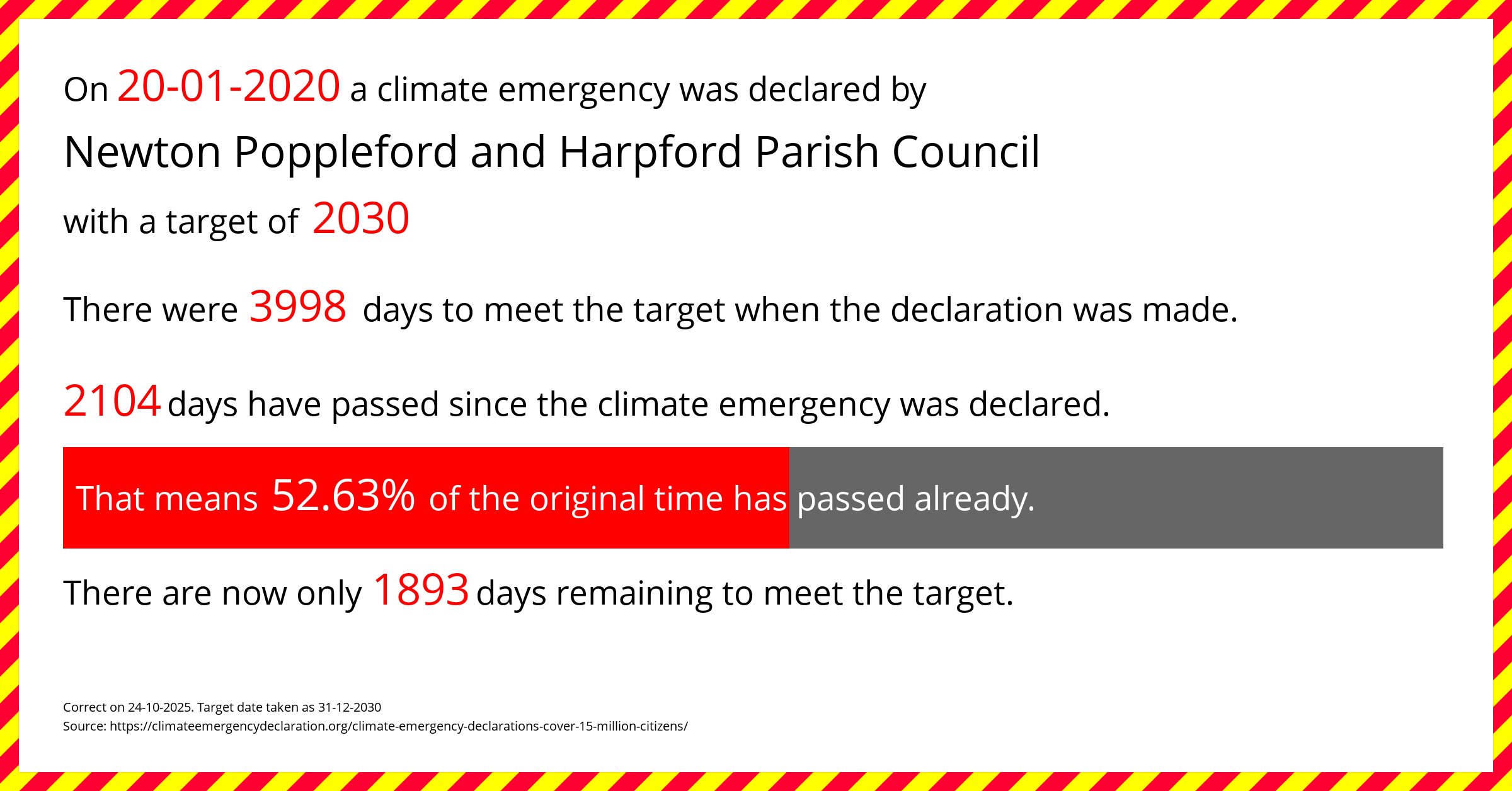 On 20-01-2020 a climate emergency was declared by

Newton Poppleford and Harpford Parish Council

with a target of 2030

There were 3998 days to meet the target when the declaration was made.

2104 days have passed since the climate emergency was declared.

That means 52.63% of the original time has passed already.

There are now only 1893 days remaining to meet the target.

Correct on 24-10-2025. Target date taken as 31-12-2030
Source: https://climateemergencydeclaration.org/climate-emergency-declarations-cover-15-million-citizens/